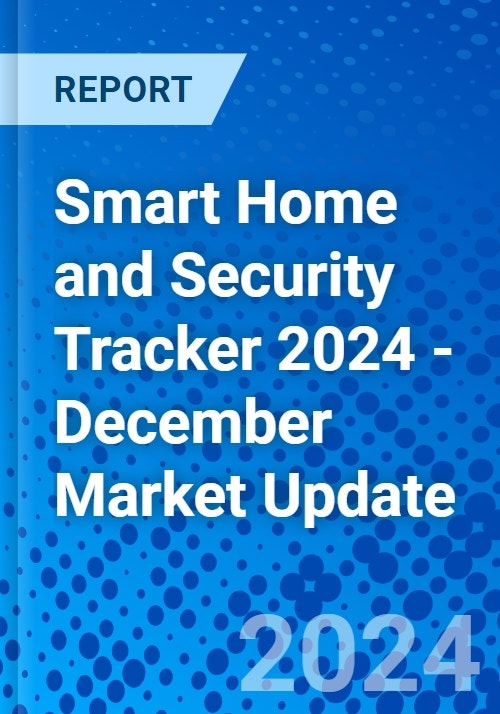 REPORT

Smart Home and Security Tracker 2024 - December Market Update

2024